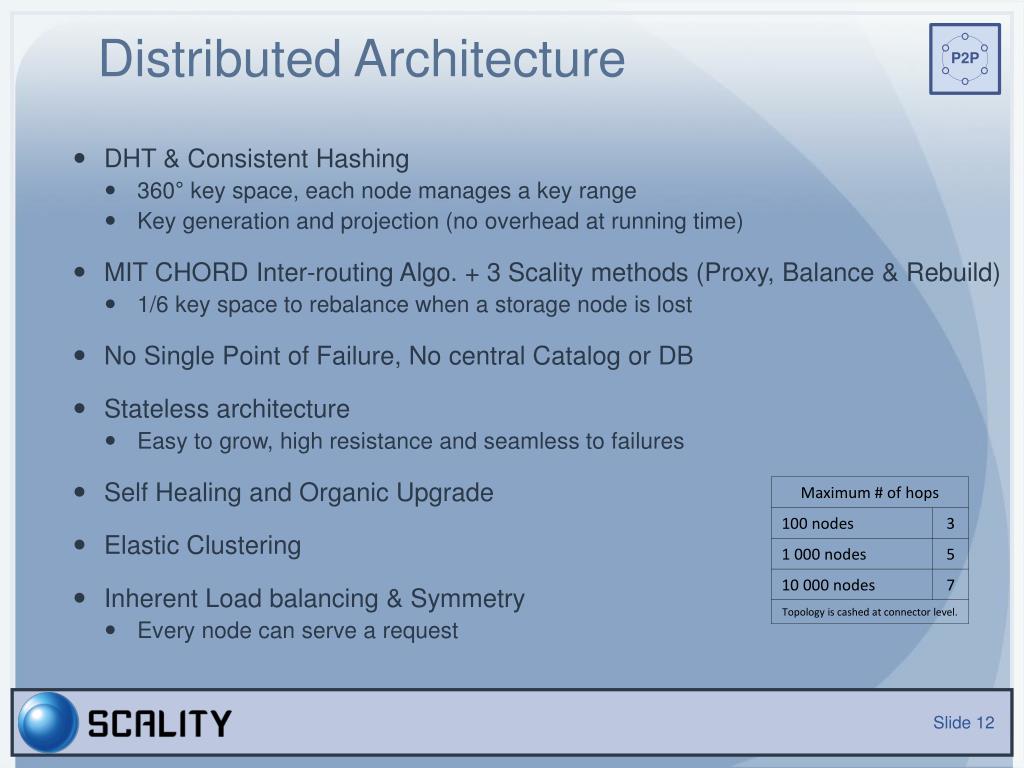 Distributed Architecture

P2P

- DHT & Consistent Hashing
  - 360° key space, each node manages a key range
  - Key generation and projection (no overhead at running time)
- MIT CHORD Inter-routing Algo. + 3 Scality methods (Proxy, Balance & Rebuild)
  - 1/6 key space to rebalance when a storage node is lost
- No Single Point of Failure, No central Catalog or DB
- Stateless architecture
  - Easy to grow, high resistance and seamless to failures
- Self Healing and Organic Upgrade
- Elastic Clustering
- Inherent Load balancing & Symmetry
  - Every node can serve a request

| Maximum # of hops | |
|---|---|
| 100 nodes | 3 |
| 1 000 nodes | 5 |
| 10 000 nodes | 7 |
| Topology is cashed at connector level. | |

SCALITY

Slide 12